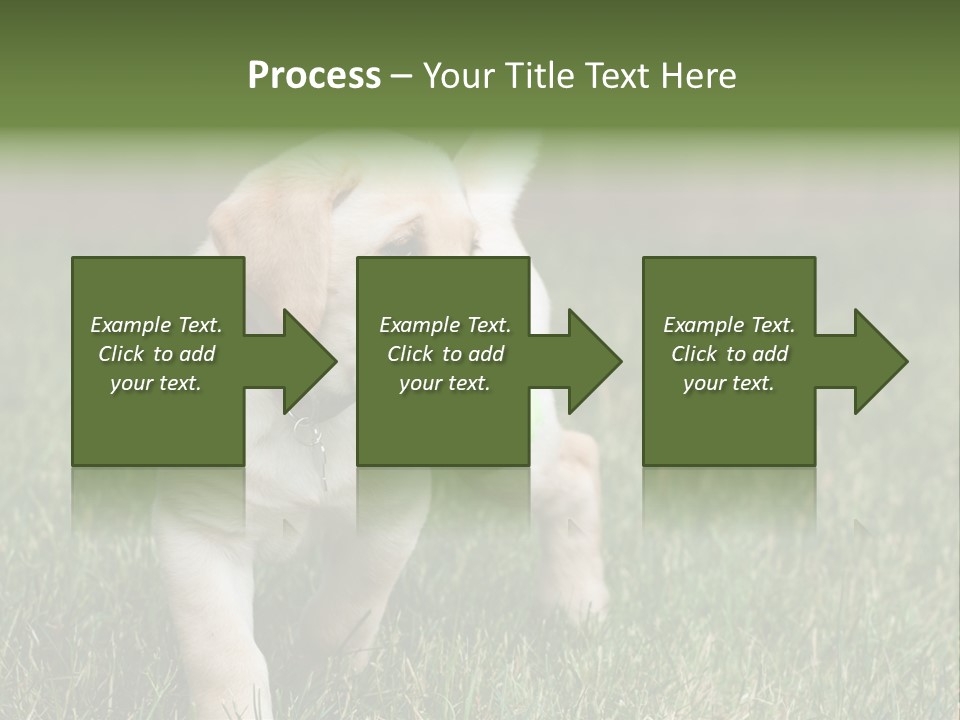 Process – Your Title Text Here

Example Text. Click to add your text.

Example Text. Click to add your text.

Example Text. Click to add your text.